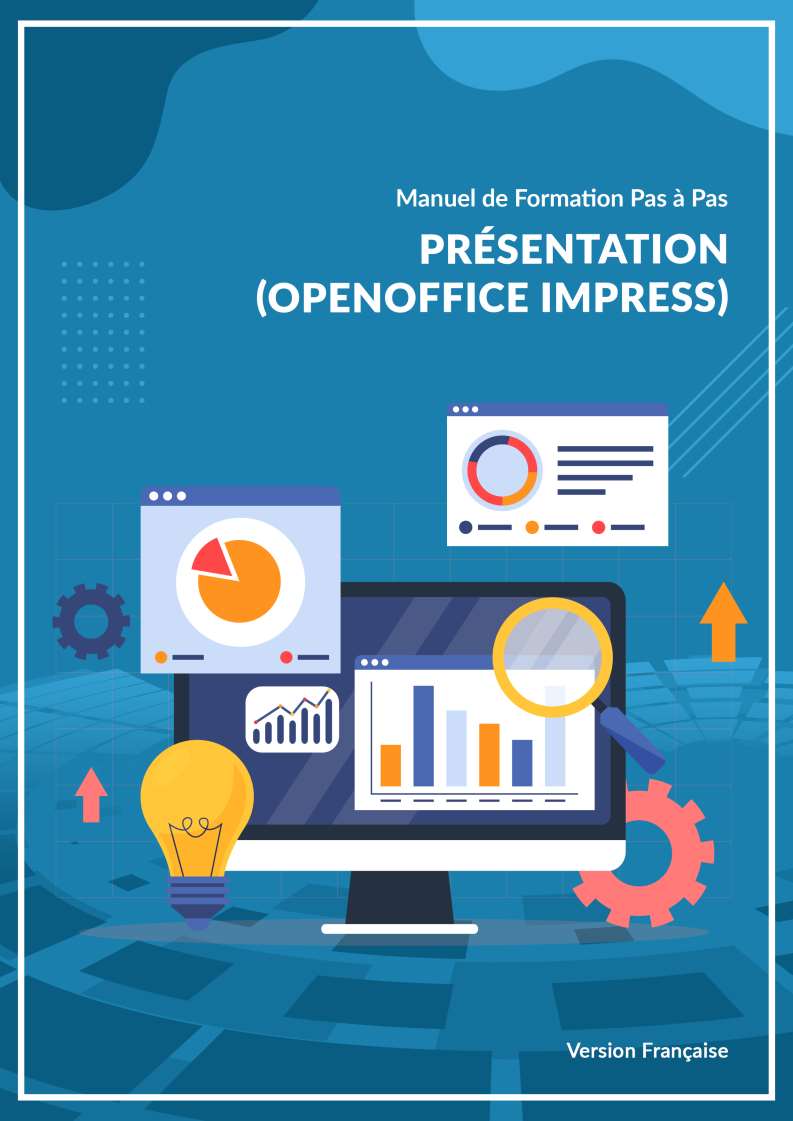 Manuel de Formation Pas à Pas

PRÉSENTATION (OPENOFFICE IMPRESS)

Version Française